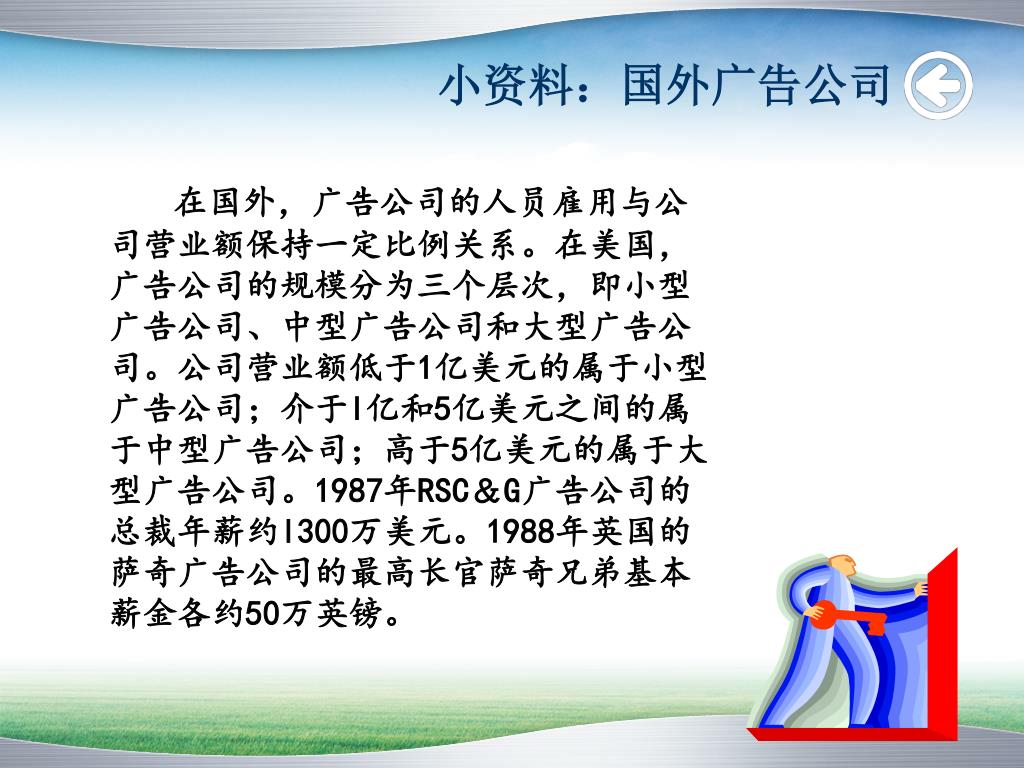 小资料：国外广告公司

在国外，广告公司的人员雇用与公司营业额保持一定比例关系。在美国，广告公司的规模分为三个层次，即小型广告公司、中型广告公司和大型广告公司。公司营业额低于1亿美元的属于小型广告公司；介于l亿和5亿美元之间的属于中型广告公司；高于5亿美元的属于大型广告公司。1987年RSC＆G广告公司的总裁年薪约l300万美元。1988年英国的萨奇广告公司的最高长官萨奇兄弟基本薪金各约50万英镑。